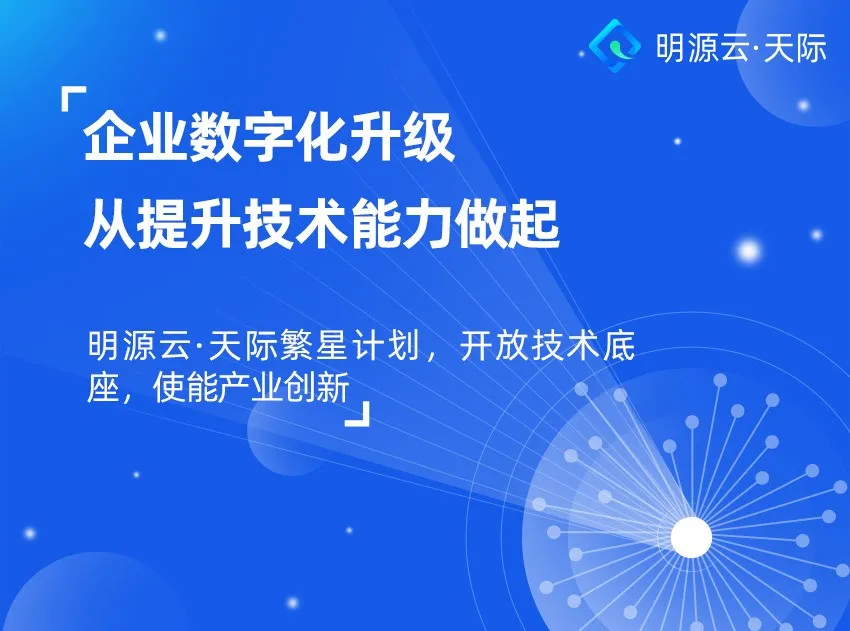 明源云·天际

「企业数字化升级
从提升技术能力做起

明源云·天际繁星计划，开放技术底座，使能产业创新」